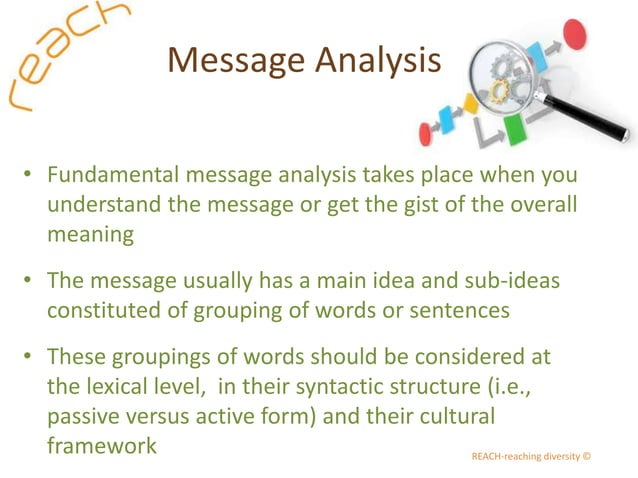 reach

Message Analysis

• Fundamental message analysis takes place when you understand the message or get the gist of the overall meaning

• The message usually has a main idea and sub-ideas constituted of grouping of words or sentences

• These groupings of words should be considered at the lexical level, in their syntactic structure (i.e., passive versus active form) and their cultural framework

REACH-reaching diversity ©